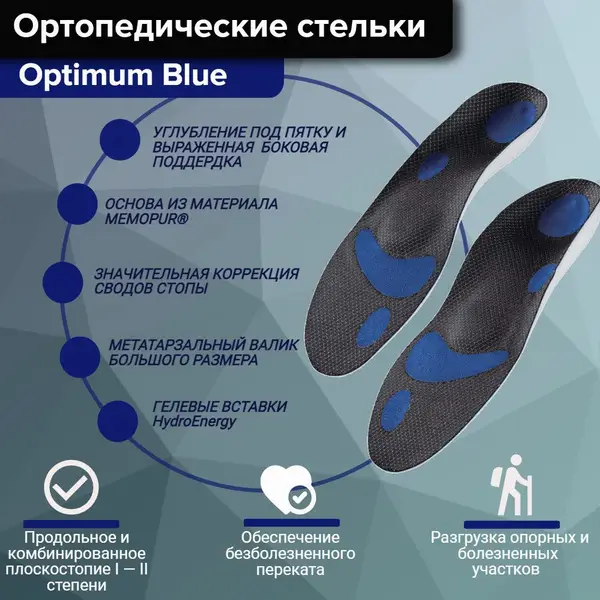 Ортопедические стельки

Optimum Blue

УГЛУБЛЕНИЕ ПОД ПЯТКУ И ВЫРАЖЕННАЯ БОКОВАЯ ПОДДЕРДКА

ОСНОВА ИЗ МАТЕРИАЛА MEMOPUR®

ЗНАЧИТЕЛЬНАЯ КОРРЕКЦИЯ СВОДОВ СТОПЫ

МЕТАТАРЗАЛЬНЫЙ ВАЛИК БОЛЬШОГО РАЗМЕРА

ГЕЛЕВЫЕ ВСТАВКИ HydroEnergy

Продольное и комбинированное плоскостопие I — II степени

Обеспечение безболезненного переката

Разгрузка опорных и болезненных участков